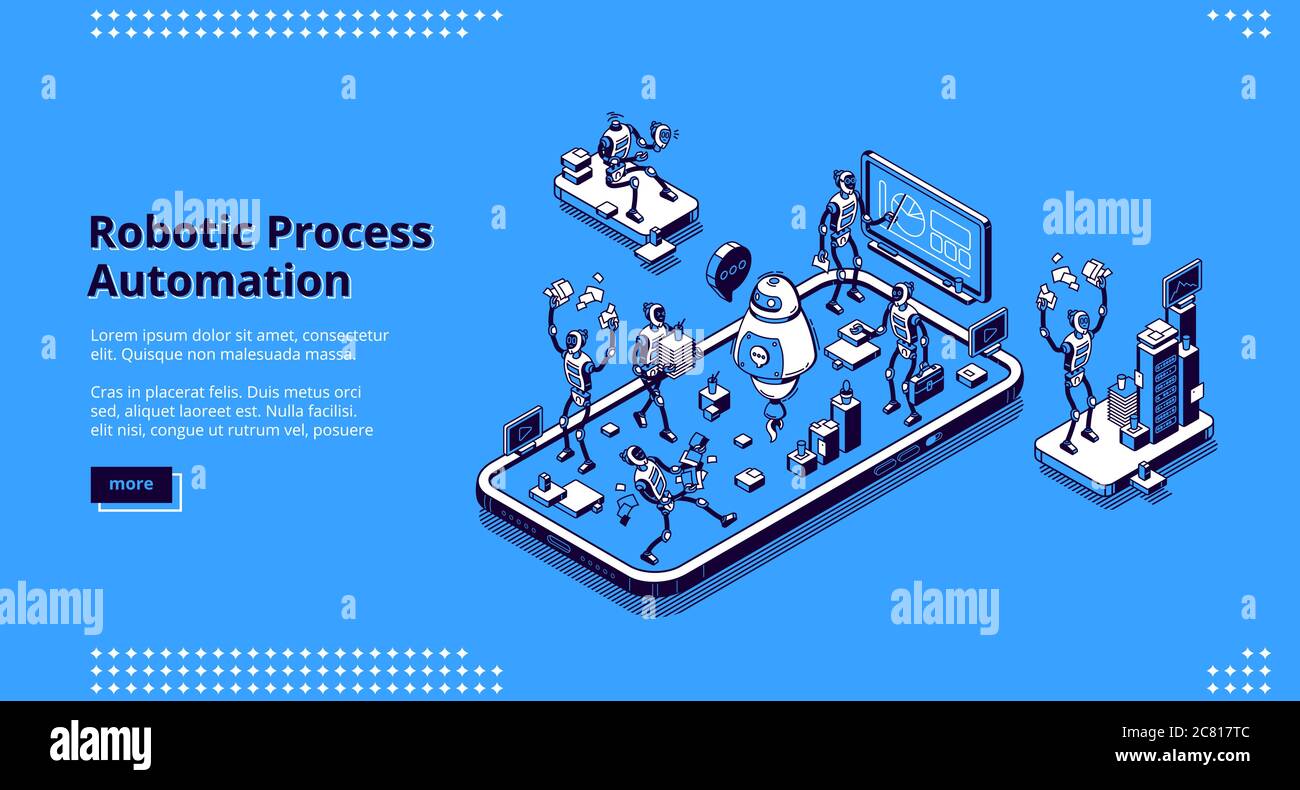 Robotic Process Automation

Lorem ipsum dolor sit amet, consectetur elit. Quisque non malesuada massa.

Cras in placerat felis. Duis metus orci sed, aliquet laoreet est. Nulla facilisi. elit nisi, congue ut rutrum vel, posuere

more

alamy
alamy
alamy
alamy
alamy

alamy
Image ID: 2C817TC
www.alamy.com